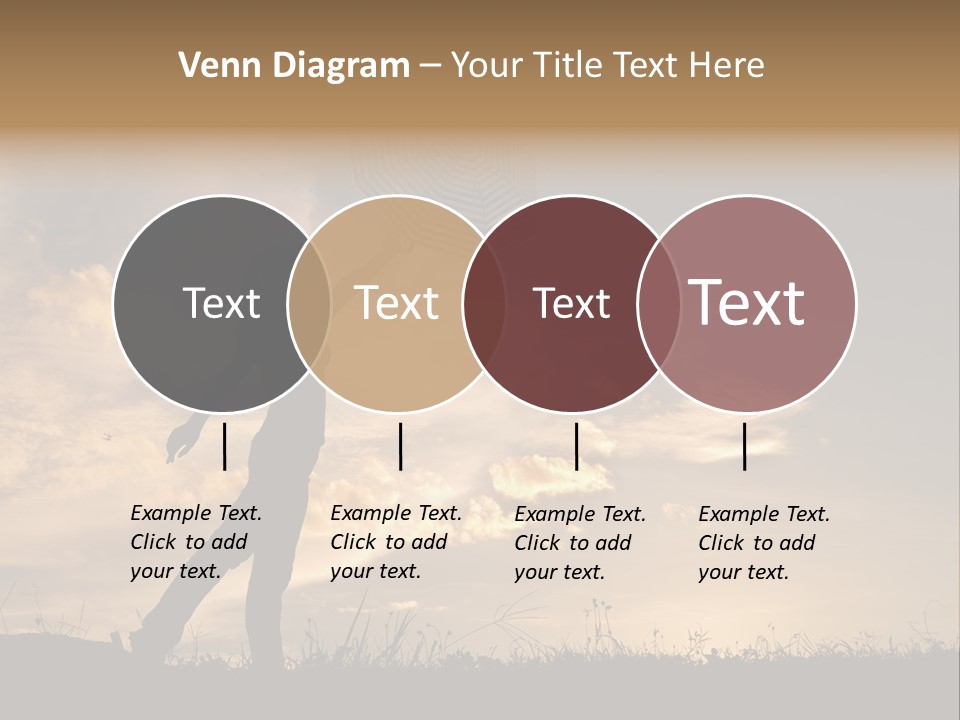 Venn Diagram – Your Title Text Here

Text

Text

Text

Text

Example Text. Click to add your text.

Example Text. Click to add your text.

Example Text. Click to add your text.

Example Text. Click to add your text.